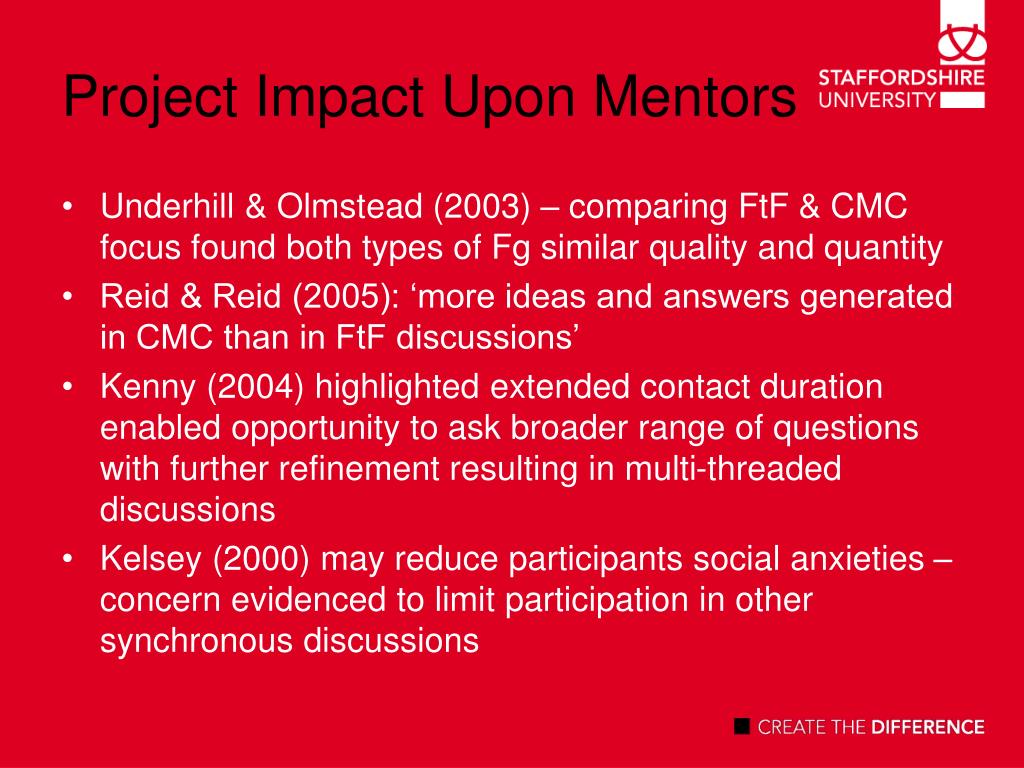 Project Impact Upon Mentors

STAFFORDSHIRE UNIVERSITY

• Underhill & Olmstead (2003) – comparing FtF & CMC focus found both types of Fg similar quality and quantity
• Reid & Reid (2005): ‘more ideas and answers generated in CMC than in FtF discussions’
• Kenny (2004) highlighted extended contact duration enabled opportunity to ask broader range of questions with further refinement resulting in multi-threaded discussions
• Kelsey (2000) may reduce participants social anxieties – concern evidenced to limit participation in other synchronous discussions

CREATE THE DIFFERENCE